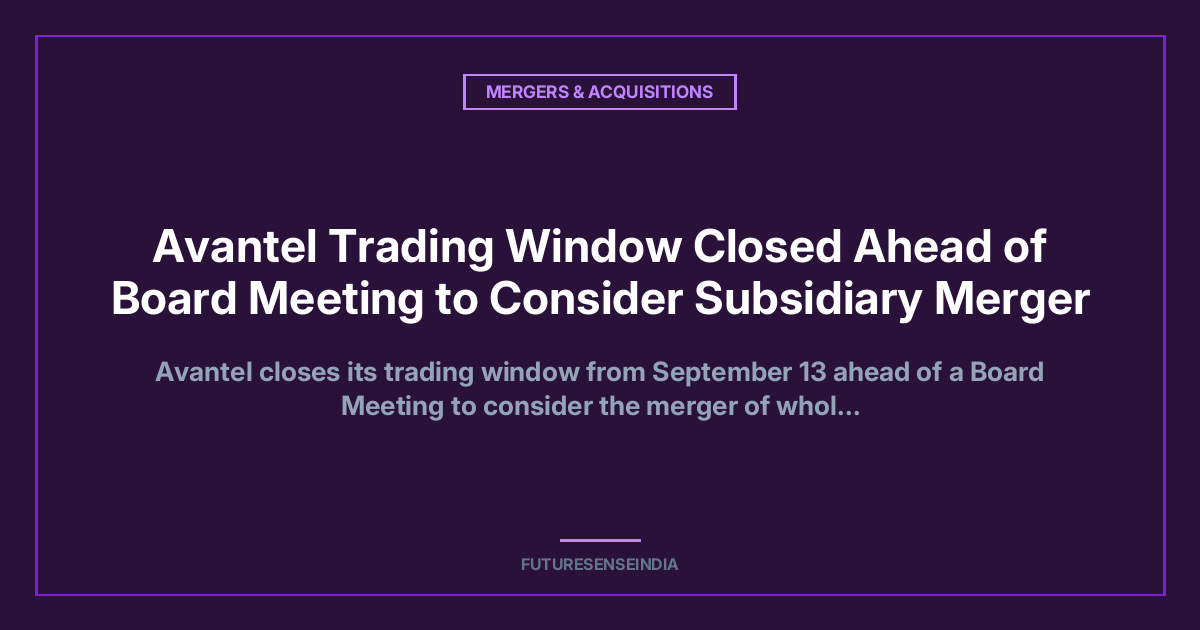 MERGERS & ACQUISITIONS

Avantel Trading Window Closed Ahead of Board Meeting to Consider Subsidiary Merger

Avantel closes its trading window from September 13 ahead of a Board Meeting to consider the merger of whol...

FUTURESENSEINDIA